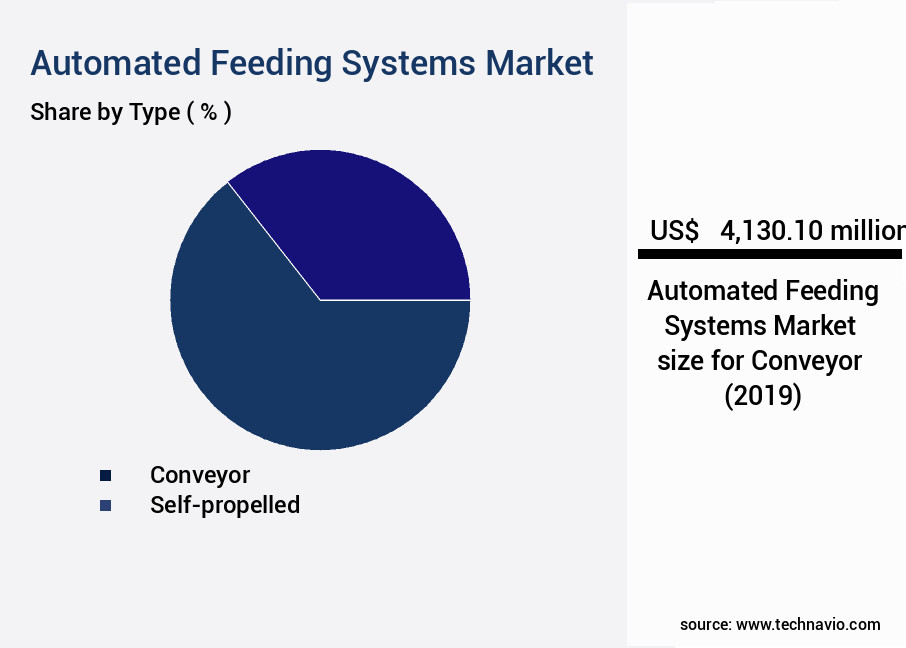 Automated Feeding Systems Market

Share by Type ( % )

Conveyor
Self-propelled

US$ 4,130.10 million

Automated Feeding Systems Market size for Conveyor (2019)

source: www.technavio.com